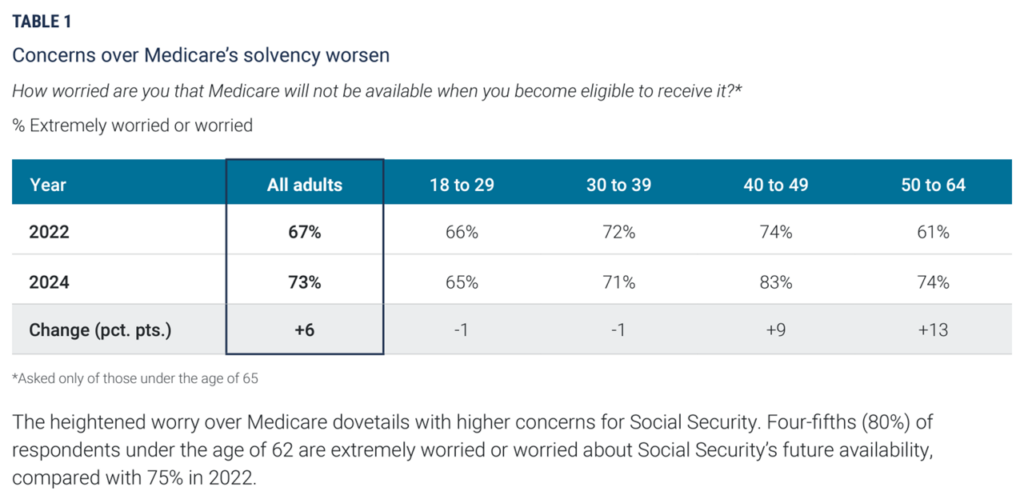 TABLE 1

Concerns over Medicare's solvency worsen

How worried are you that Medicare will not be available when you become eligible to receive it?*

% Extremely worried or worried

| Year | All adults | 18 to 29 | 30 to 39 | 40 to 49 | 50 to 64 |
|---|---|---|---|---|---|
| 2022 | 67% | 66% | 72% | 74% | 61% |
| 2024 | 73% | 65% | 71% | 83% | 74% |
| Change (pct. pts.) | +6 | -1 | -1 | +9 | +13 |

*Asked only of those under the age of 65

The heightened worry over Medicare dovetails with higher concerns for Social Security. Four-fifths (80%) of respondents under the age of 62 are extremely worried or worried about Social Security's future availability, compared with 75% in 2022.